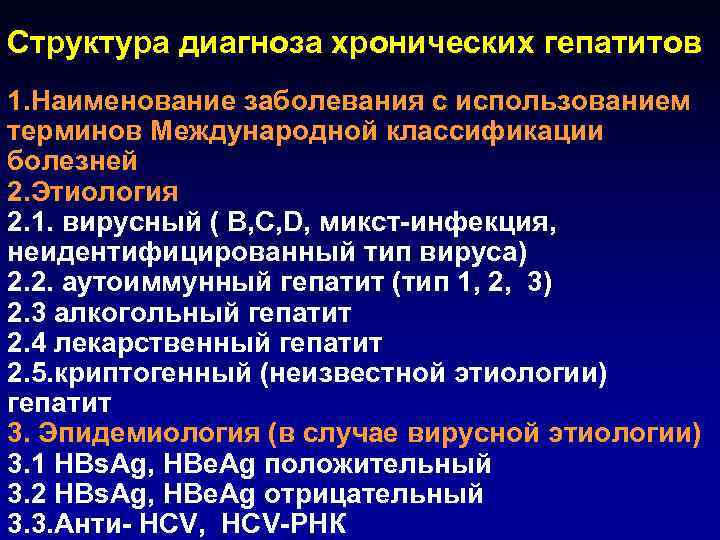 Структура диагноза хронических гепатитов

1.Наименование заболевания с использованием терминов Международной классификации болезней
2.Этиология
2.1. вирусный ( B,C,D, микст-инфекция, неидентифицированный тип вируса)
2.2. аутоиммунный гепатит (тип 1, 2, 3)
2.3 алкогольный гепатит
2.4 лекарственный гепатит
2.5.криптогенный (неизвестной этиологии) гепатит
3. Эпидемиология (в случае вирусной этиологии)
3.1 HBsAg, HBeAg положительный
3.2 HBsAg, HBeAg отрицательный
3.3.Анти- HCV, HCV-РНК